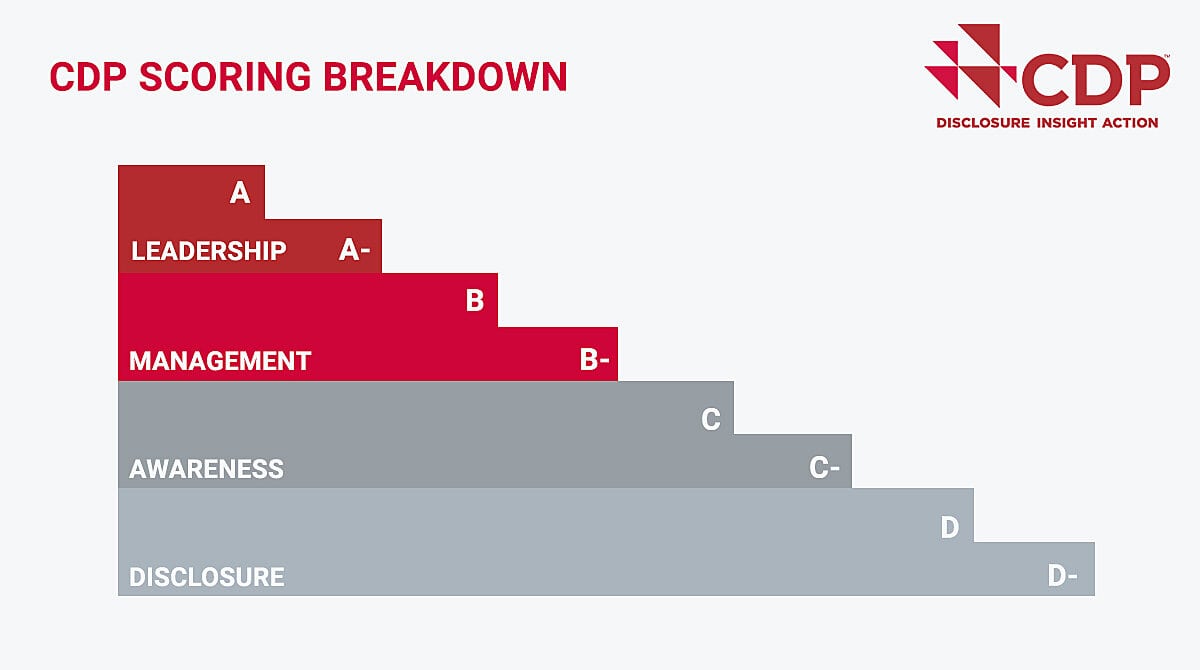 CDP SCORING BREAKDOWN

CDP™
DISCLOSURE INSIGHT ACTION

A
LEADERSHIP A-
B
MANAGEMENT B-
C
AWARENESS C-
D
DISCLOSURE D-